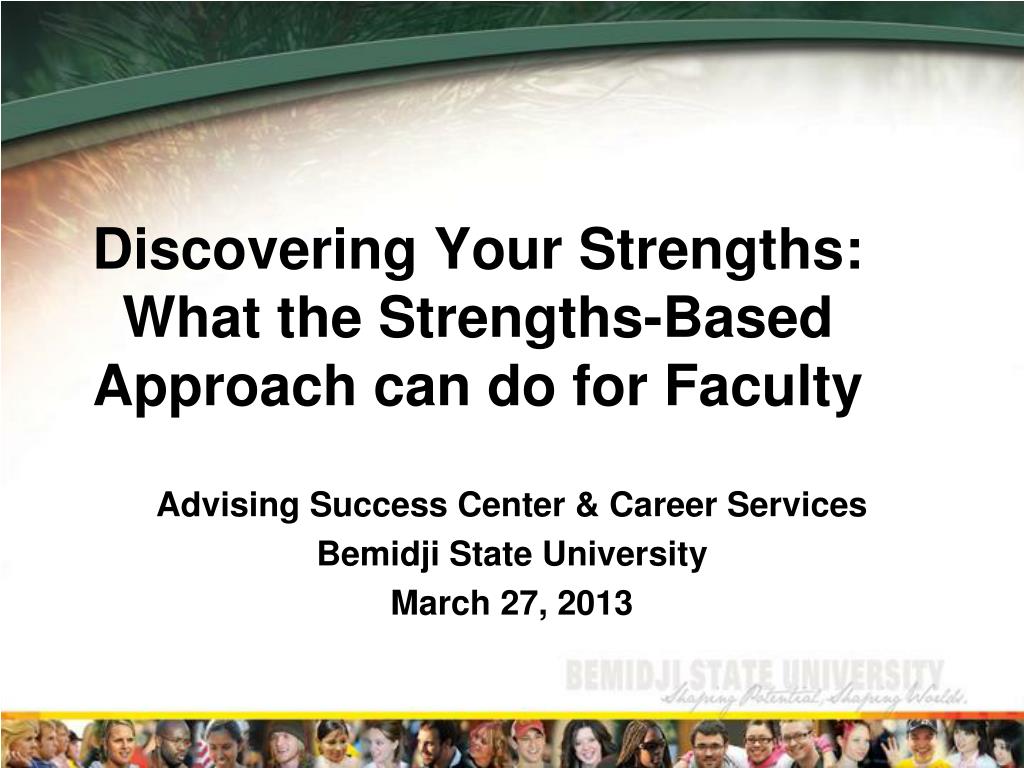 Discovering Your Strengths: What the Strengths-Based Approach can do for Faculty

Advising Success Center & Career Services
Bemidji State University
March 27, 2013

BEMIDJI STATE UNIVERSITY
Shaping Potential, Shaping Worlds.